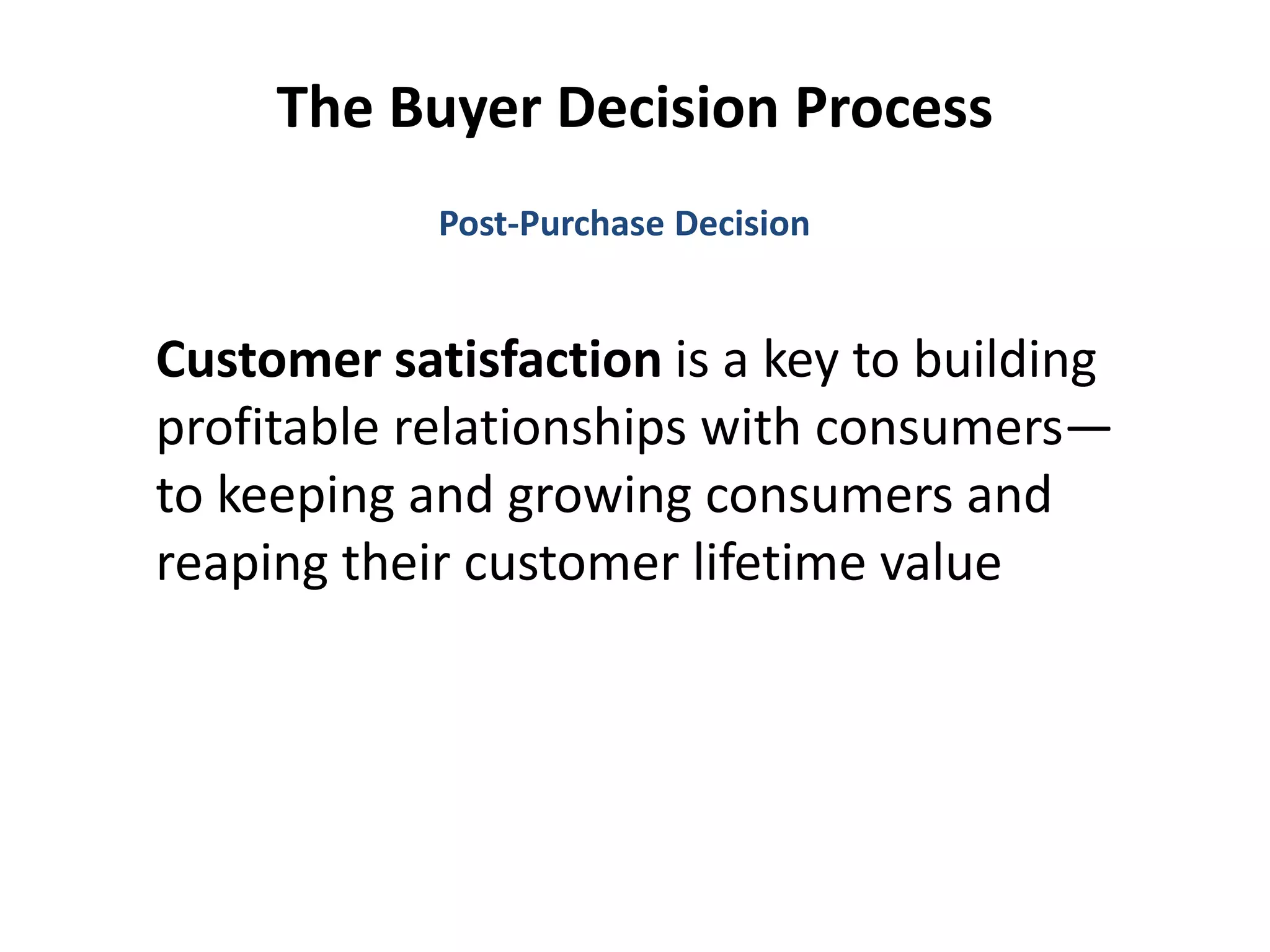 The Buyer Decision Process

Post-Purchase Decision

Customer satisfaction is a key to building profitable relationships with consumers—to keeping and growing consumers and reaping their customer lifetime value